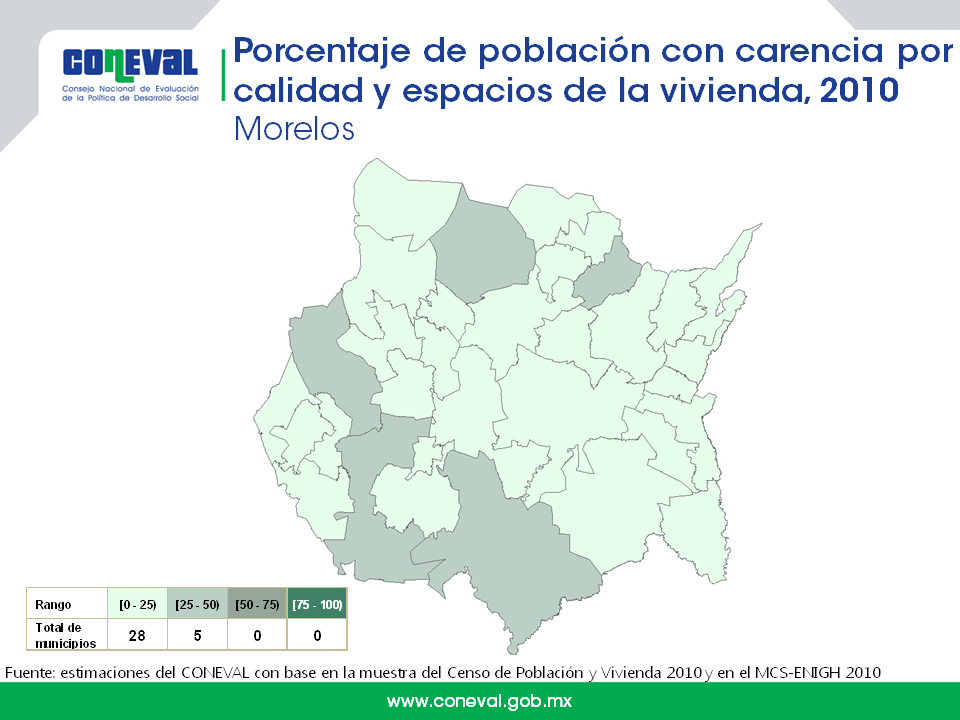 CONEVAL
Consejo Nacional de Evaluación de la Política de Desarrollo Social

Porcentaje de población con carencia por calidad y espacios de la vivienda, 2010
Morelos

| Rango | [0 - 25) | [25 - 50) | [50 - 75) | [75 - 100) |
|---|---|---|---|---|
| Total de municipios | 28 | 5 | 0 | 0 |

Fuente: estimaciones del CONEVAL con base en la muestra del Censo de Población y Vivienda 2010 y en el MCS-ENIGH 2010

www.coneval.gob.mx